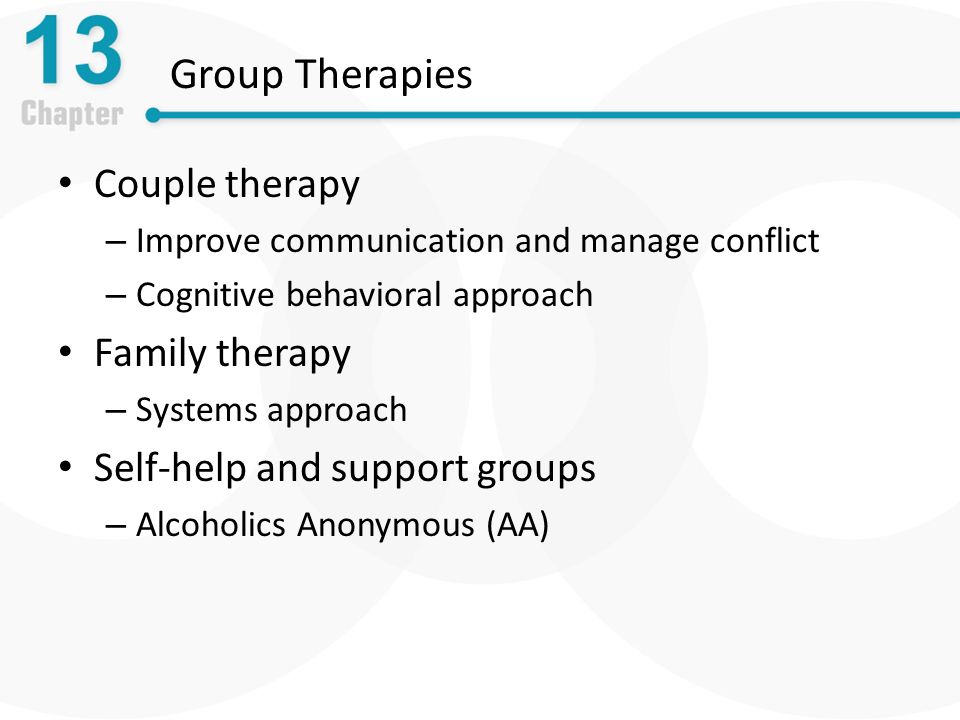 13
Chapter
Group Therapies

• Couple therapy
– Improve communication and manage conflict
– Cognitive behavioral approach
• Family therapy
– Systems approach
• Self-help and support groups
– Alcoholics Anonymous (AA)